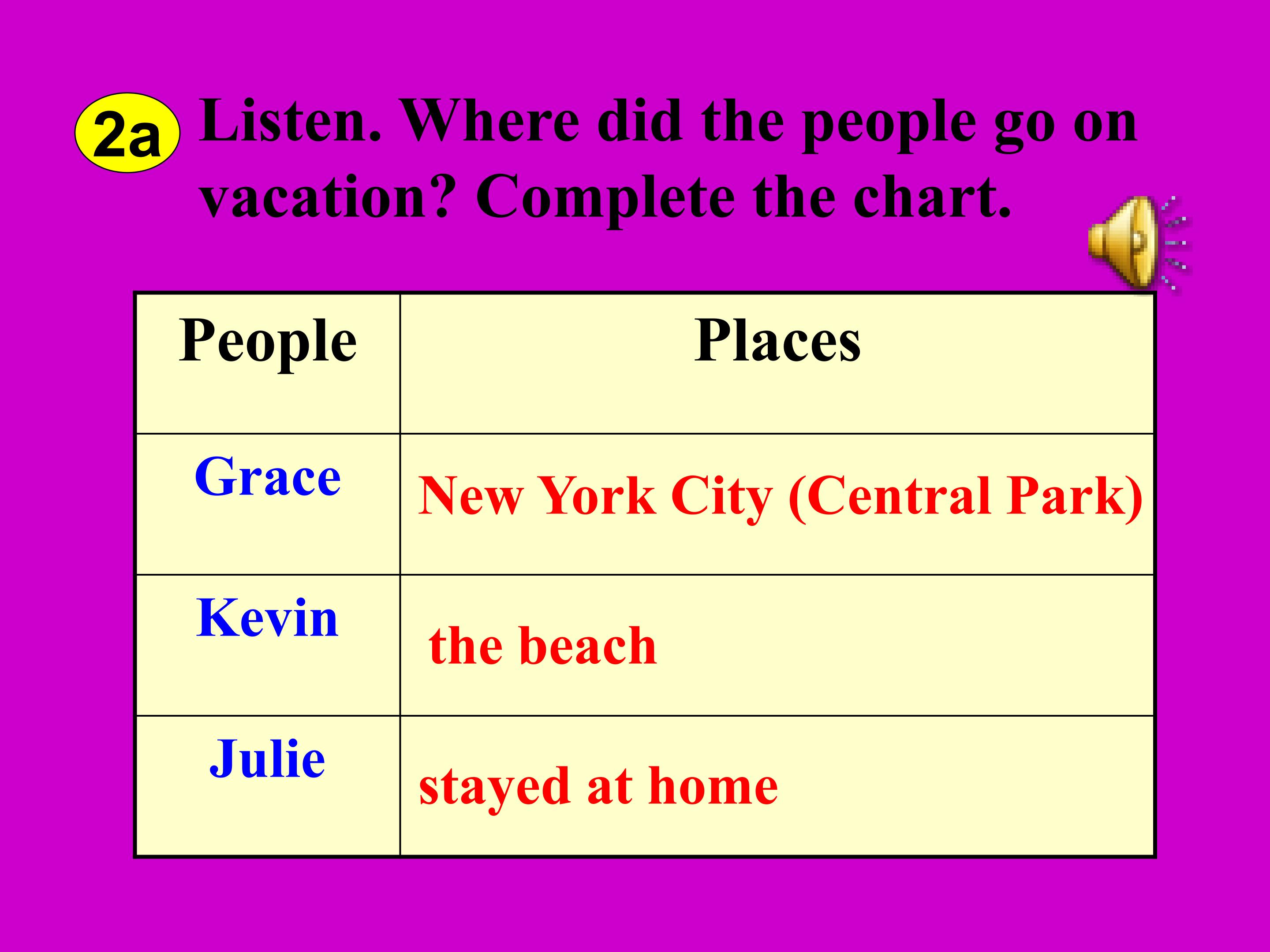 2a Listen. Where did the people go on vacation? Complete the chart.

| People | Places |
|---|---|
| Grace | New York City (Central Park) |
| Kevin | the beach |
| Julie | stayed at home |